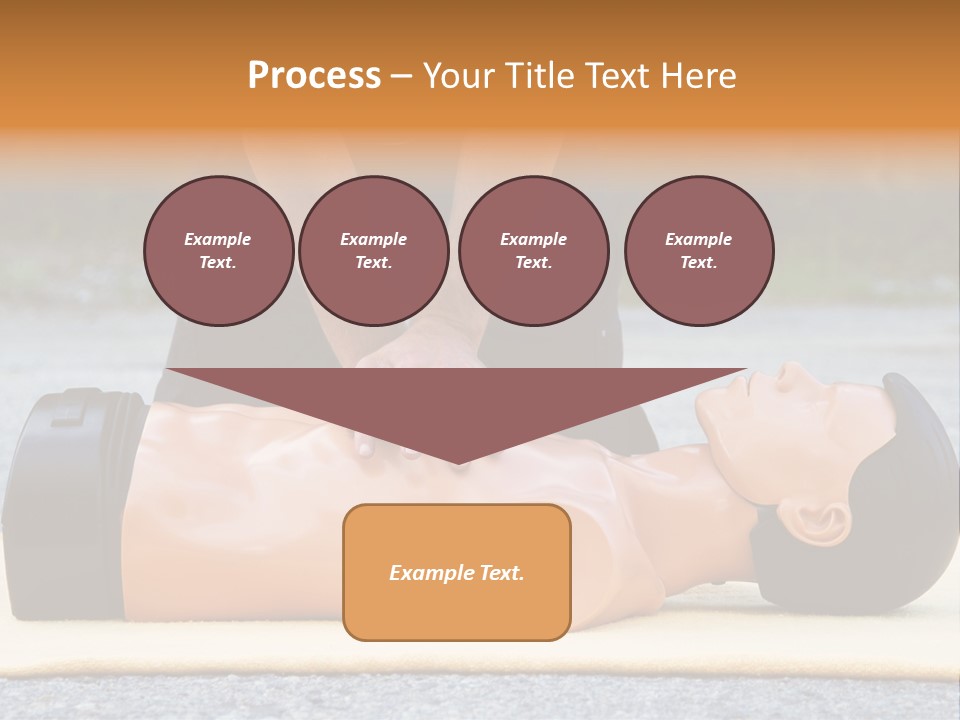 Process – Your Title Text Here

Example Text.

Example Text.

Example Text.

Example Text.

Example Text.